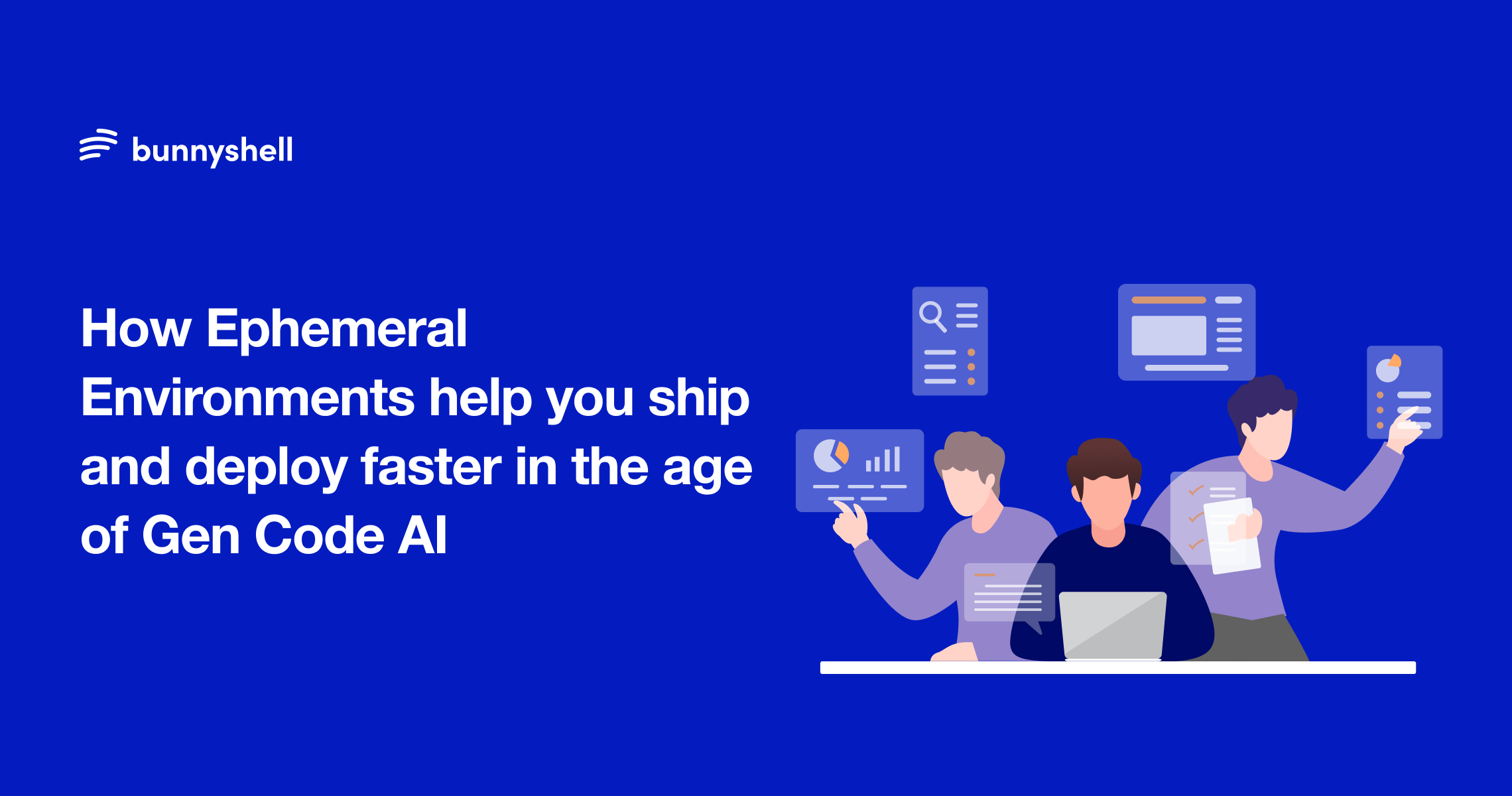 bunnyshell

How Ephemeral Environments help you ship and deploy faster in the age of Gen Code AI